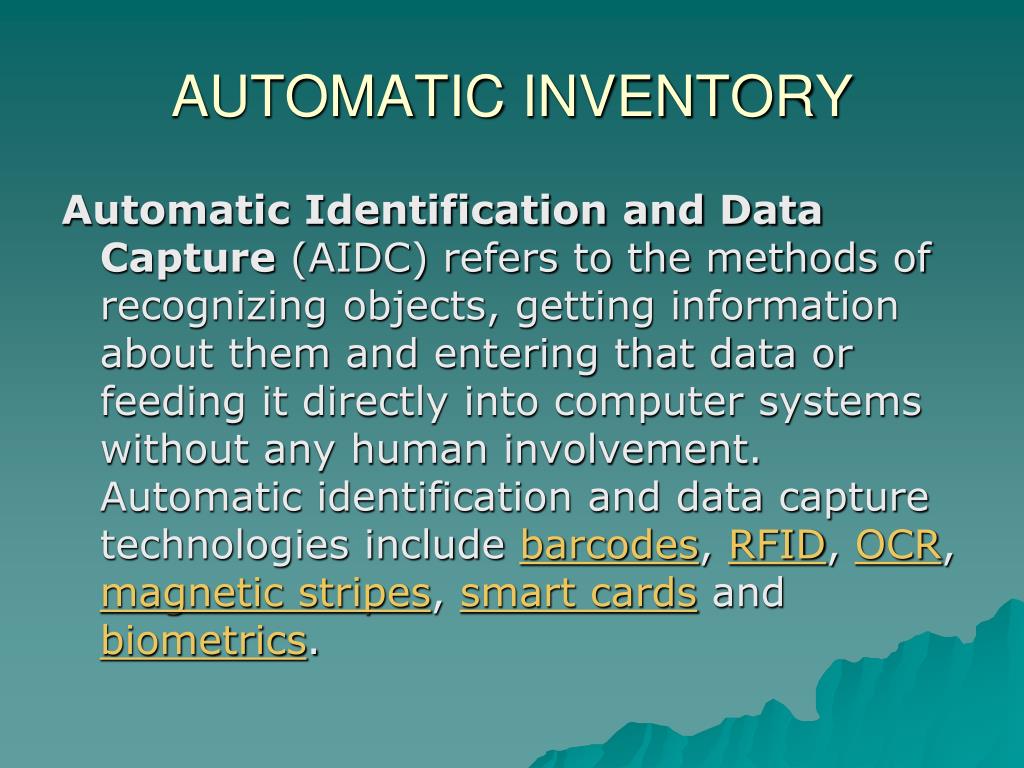 AUTOMATIC INVENTORY

Automatic Identification and Data Capture (AIDC) refers to the methods of recognizing objects, getting information about them and entering that data or feeding it directly into computer systems without any human involvement. Automatic identification and data capture technologies include barcodes, RFID, OCR, magnetic stripes, smart cards and biometrics.